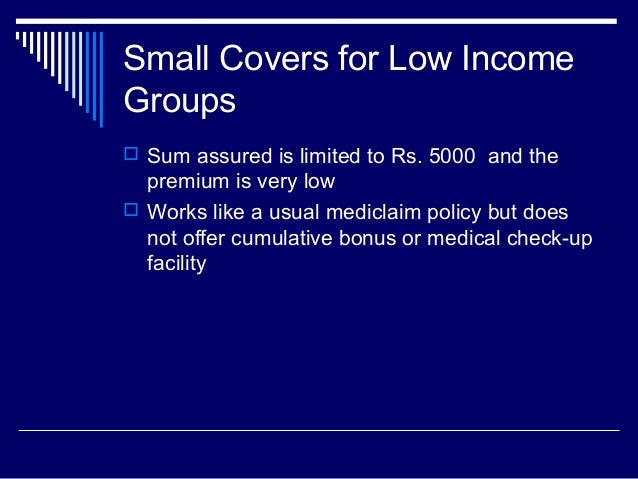 Small Covers for Low Income Groups

Sum assured is limited to Rs. 5000  and the premium is very low

Works like a usual mediclaim policy but does not offer cumulative bonus or medical check-up facility